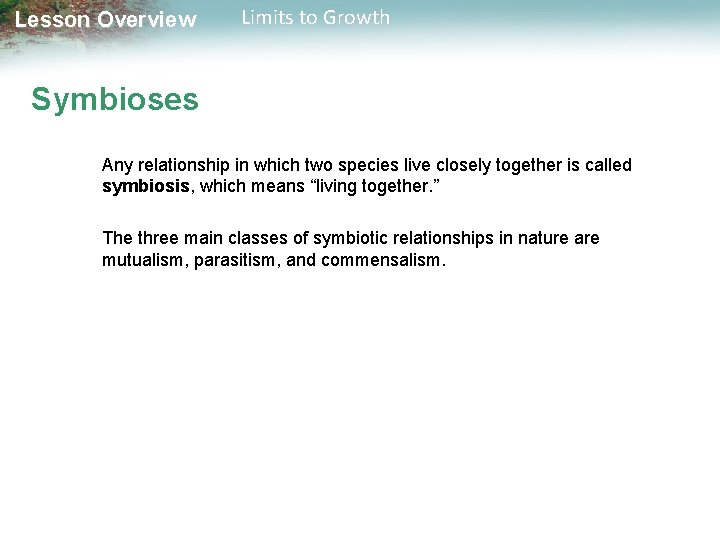 Lesson Overview Limits to Growth

Symbioses

Any relationship in which two species live closely together is called symbiosis, which means “living together.”

The three main classes of symbiotic relationships in nature are mutualism, parasitism, and commensalism.